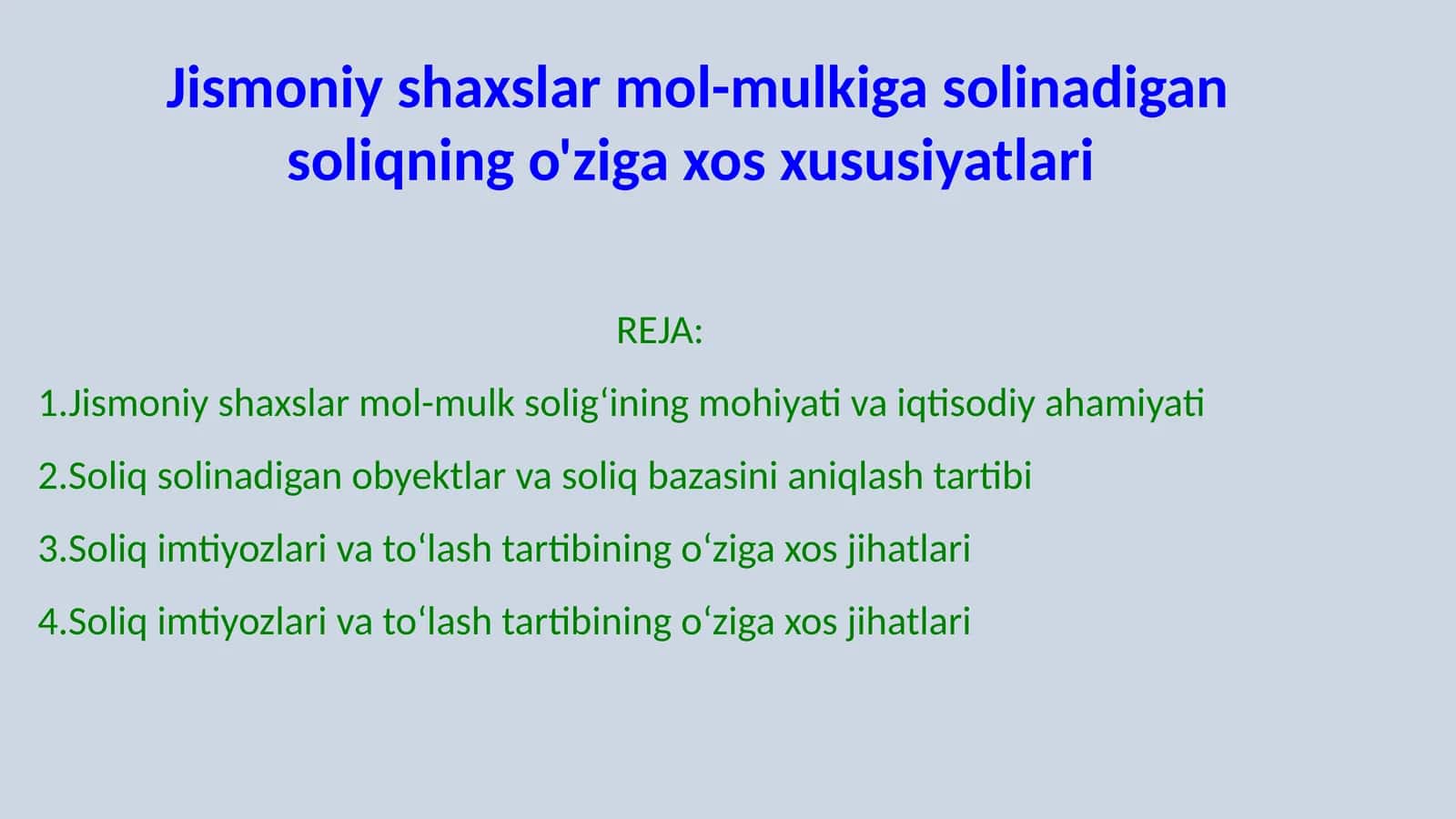 Jismoniy shaxslar mol-mulkiga solinadigan soliqning o'ziga xos xususiyatlari

REJA:

1.Jismoniy shaxslar mol-mulk solig‘ining mohiyati va iqtisodiy ahamiyati

2.Soliq solinadigan obyektlar va soliq bazasini aniqlash tartibi

3.Soliq imtiyozlari va to‘lash tartibining o‘ziga xos jihatlari

4.Soliq imtiyozlari va to‘lash tartibining o‘ziga xos jihatlari